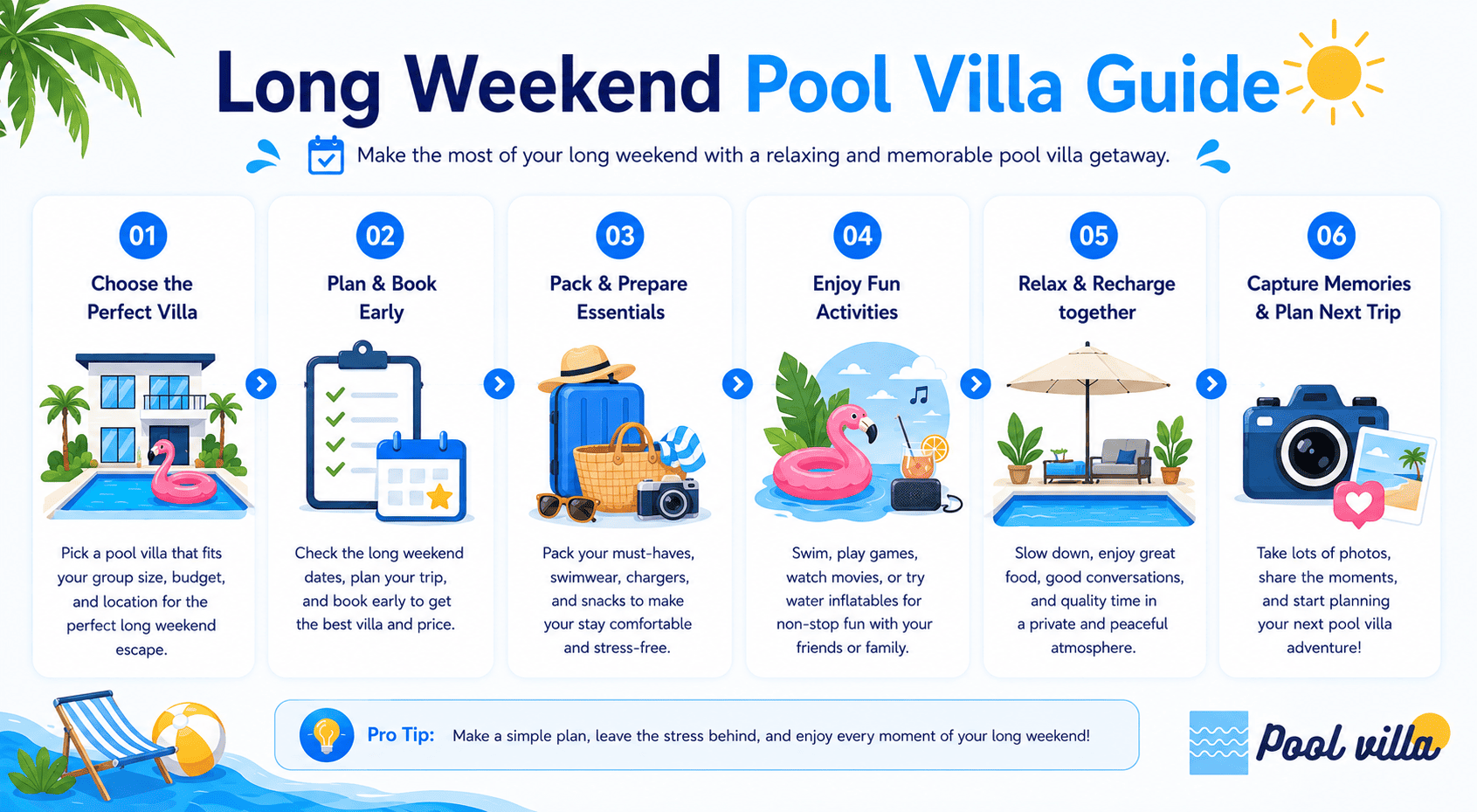 Long Weekend Pool Villa Guide

Make the most of your long weekend with a relaxing and memorable pool villa getaway.

01
Choose the Perfect Villa

Pick a pool villa that fits your group size, budget, and location for the perfect long weekend escape.

02
Plan & Book Early

Check the long weekend dates, plan your trip, and book early to get the best villa and price.

03
Pack & Prepare Essentials

Pack your must-haves, swimwear, chargers, and snacks to make your stay comfortable and stress-free.

04
Enjoy Fun Activities

Swim, play games, watch movies, or try water inflatables for non-stop fun with your friends or family.

05
Relax & Recharge together

Slow down, enjoy great food, good conversations, and quality time in a private and peaceful atmosphere.

06
Capture Memories & Plan Next Trip

Take lots of photos, share the moments, and start planning your next pool villa adventure!

Pro Tip: Make a simple plan, leave the stress behind, and enjoy every moment of your long weekend!

Pool villa